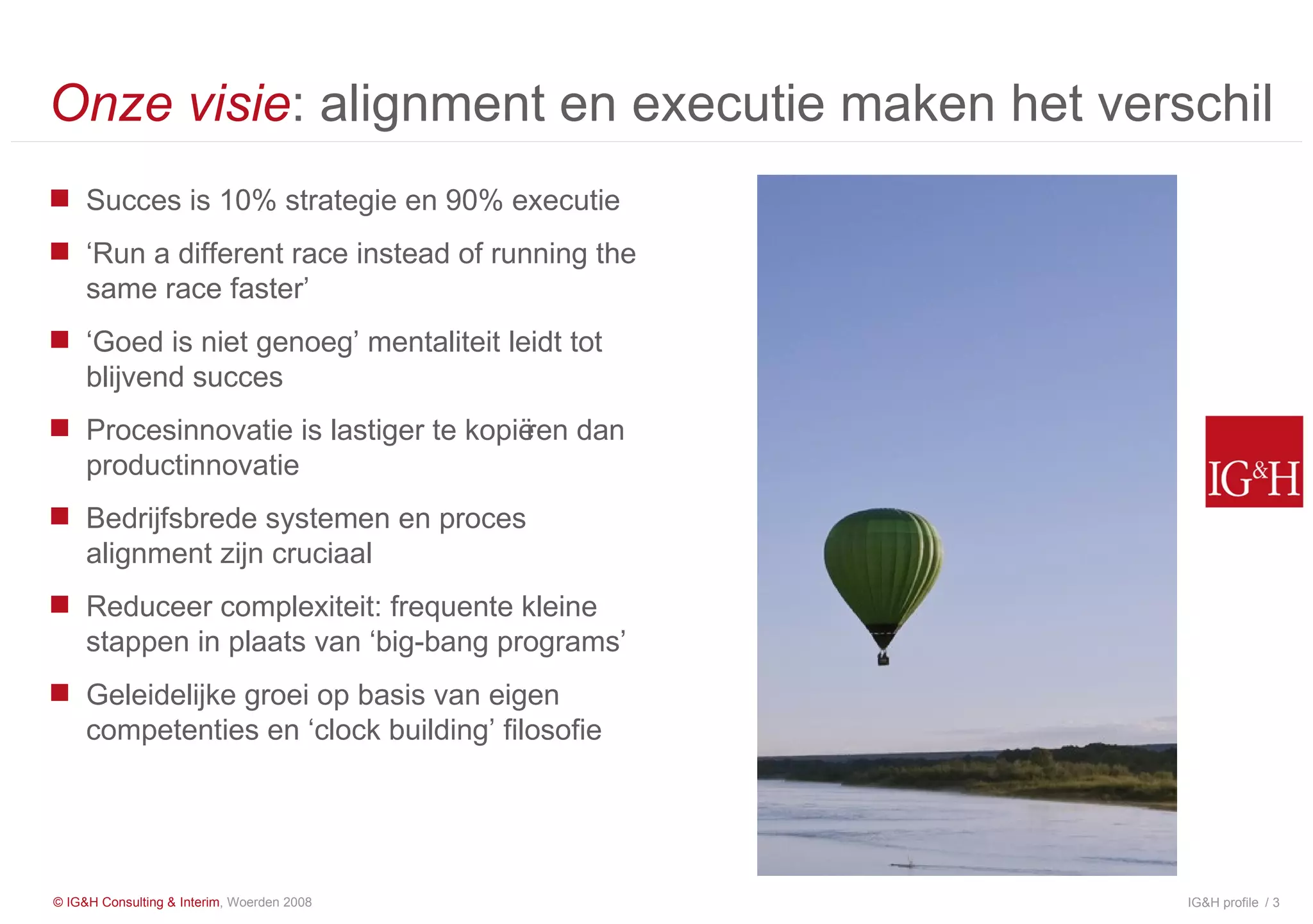 Onze visie: alignment en executie maken het verschil

Succes is 10% strategie en 90% executie

'Run a different race instead of running the same race faster'

'Goed is niet genoeg' mentaliteit leidt tot blijvend succes

Procesinnovatie is lastiger te kopiëren dan productinnovatie

Bedrijfsbrede systemen en proces alignment zijn cruciaal

Reduceer complexiteit: frequente kleine stappen in plaats van 'big-bang programs'

Geleidelijke groei op basis van eigen competenties en 'clock building' filosofie

IG&H

© IG&H Consulting & Interim, Woerden 2008

IG&H profile / 3